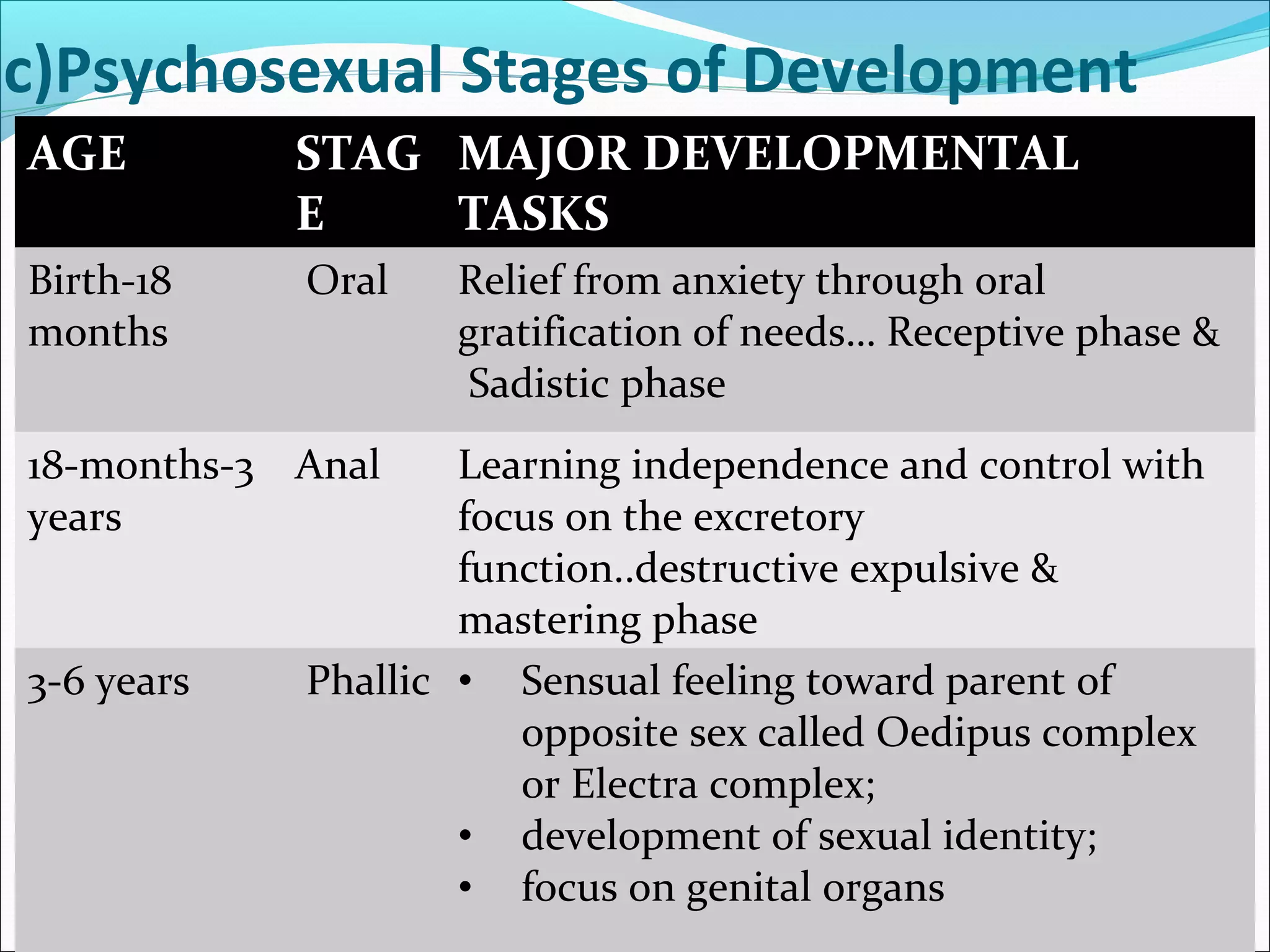 c)Psychosexual Stages of Development

| AGE | STAGE | MAJOR DEVELOPMENTAL TASKS |
|---|---|---|
| Birth-18 months | Oral | Relief from anxiety through oral gratification of needs… Receptive phase & Sadistic phase |
| 18-months-3 years | Anal | Learning independence and control with focus on the excretory function..destructive expulsive & mastering phase |
| 3-6 years | Phallic | • Sensual feeling toward parent of opposite sex called Oedipus complex or Electra complex; • development of sexual identity; • focus on genital organs |